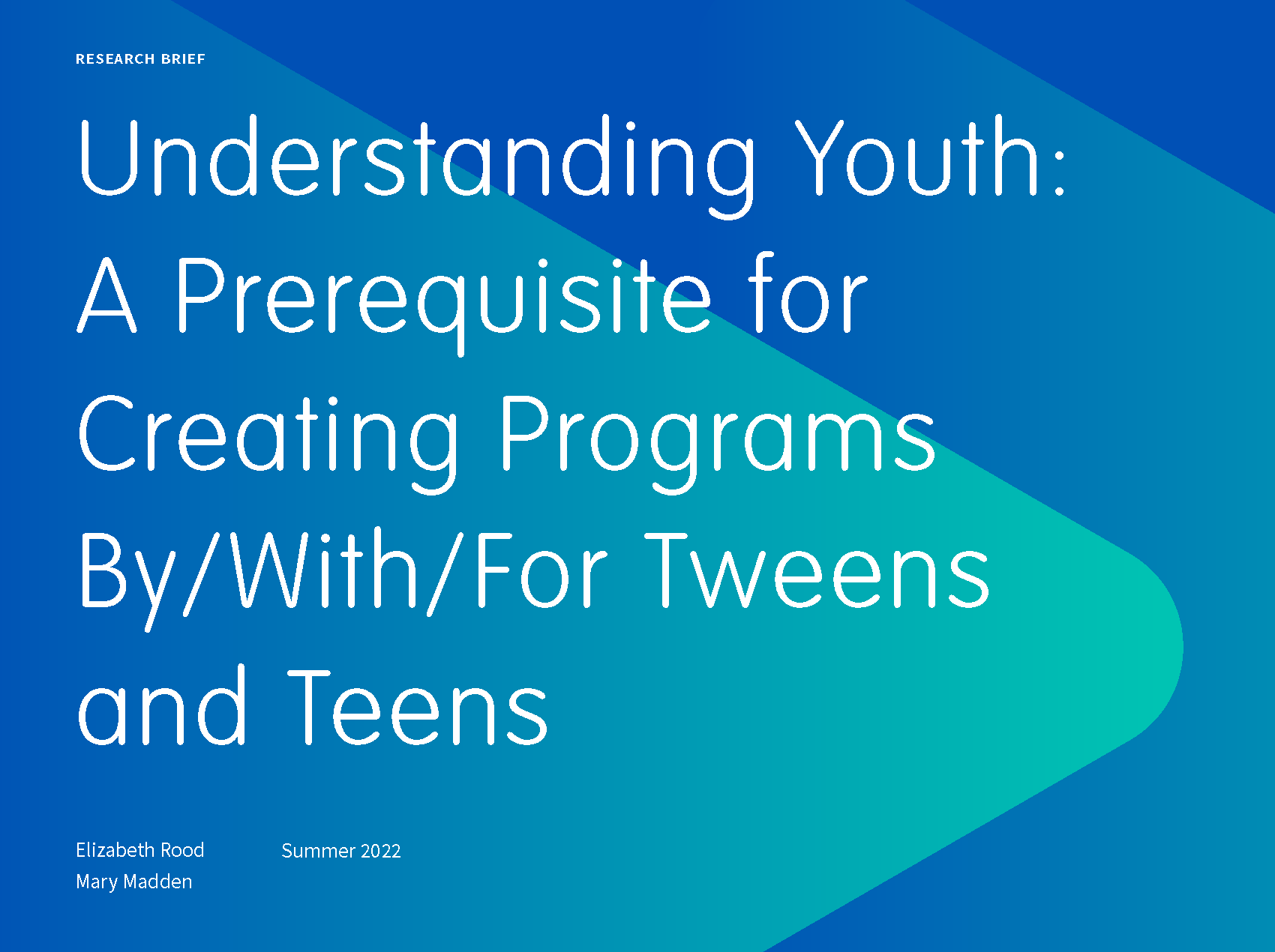 RESEARCH BRIEF

Understanding Youth: A Prerequisite for Creating Programs By/With/For Tweens and Teens

Elizabeth Rood
Mary Madden

Summer 2022